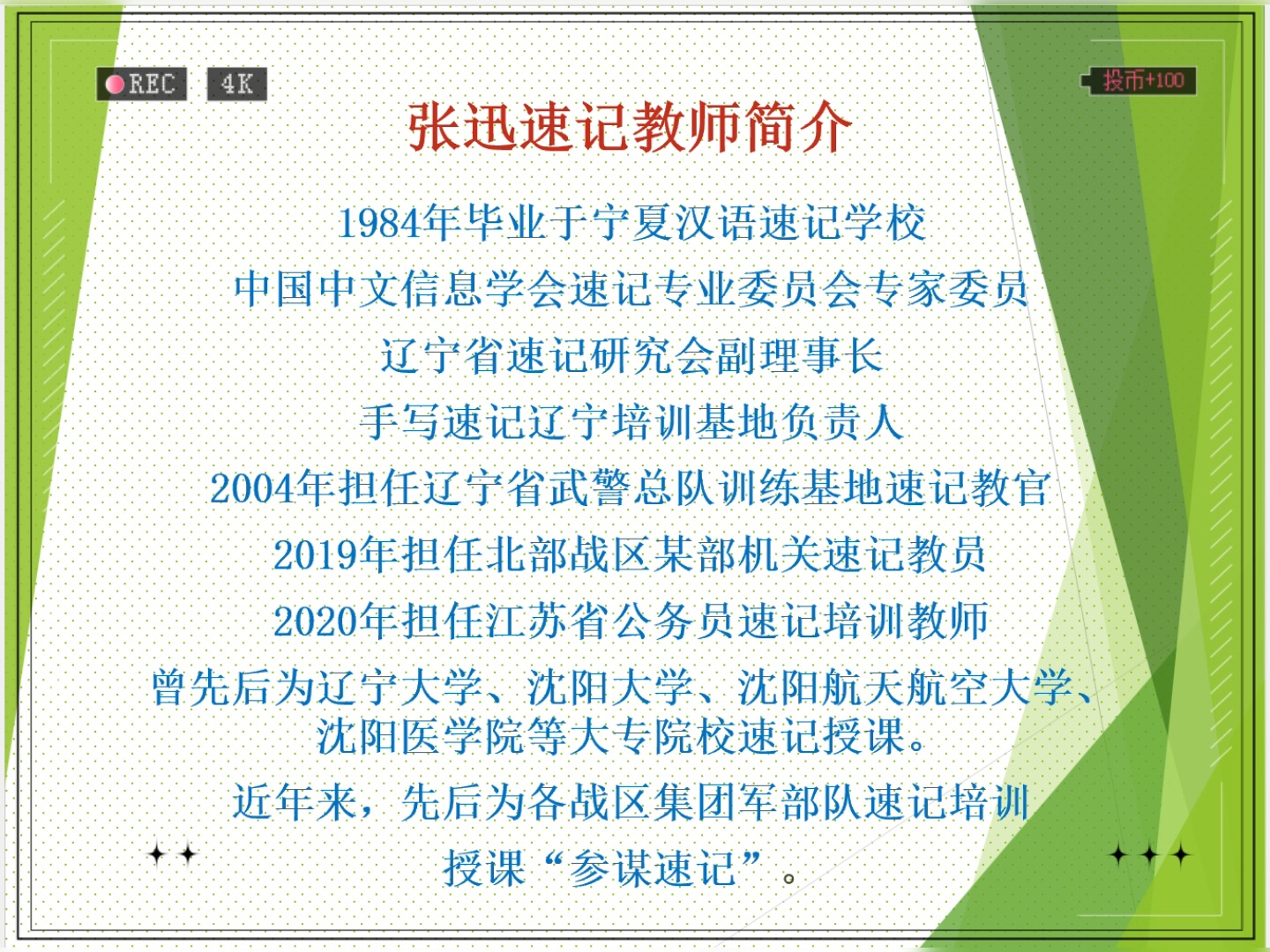 REC 4K

投币+100

张迅速记教师简介

1984年毕业于宁夏汉语速记学校

中国中文信息学会速记专业委员会专家委员

辽宁省速记研究会副理事长

手写速记辽宁培训基地负责人

2004年担任辽宁省武警总队训练基地速记教官

2019年担任北部战区某部机关速记教员

2020年担任江苏省公务员速记培训教师

曾先后为辽宁大学、沈阳大学、沈阳航天航空大学、沈阳医学院等大专院校速记授课。

近年来，先后为各战区集团军部队速记培训授课“参谋速记”。